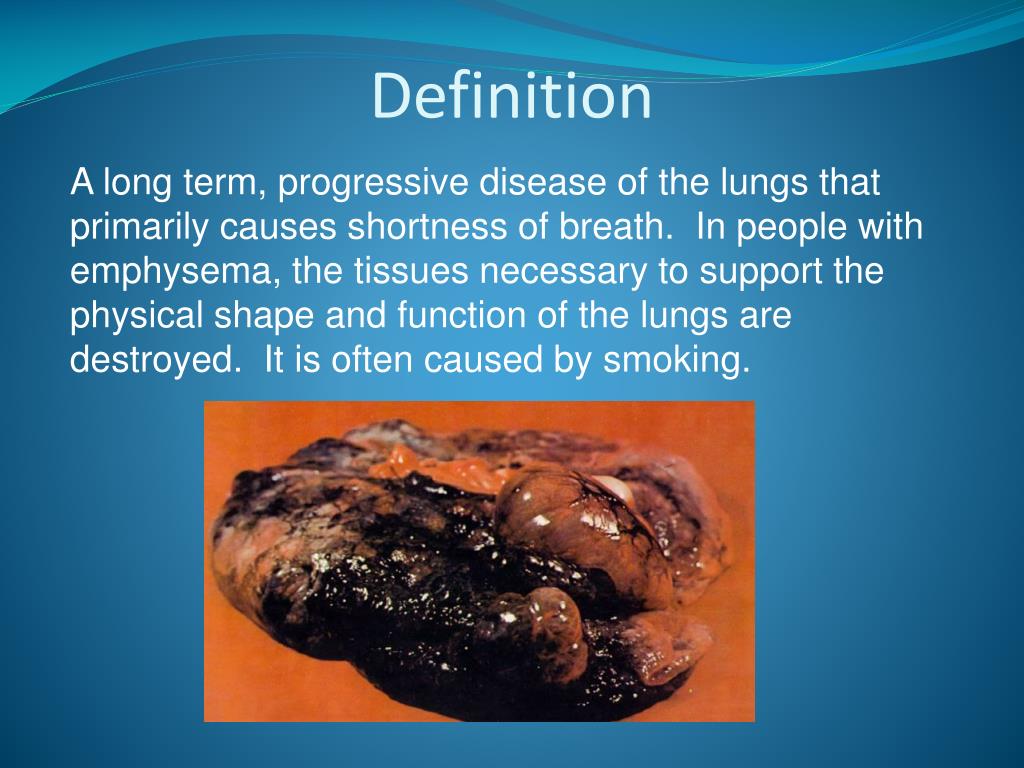 Definition

A long term, progressive disease of the lungs that primarily causes shortness of breath.  In people with emphysema, the tissues necessary to support the physical shape and function of the lungs are destroyed.  It is often caused by smoking.